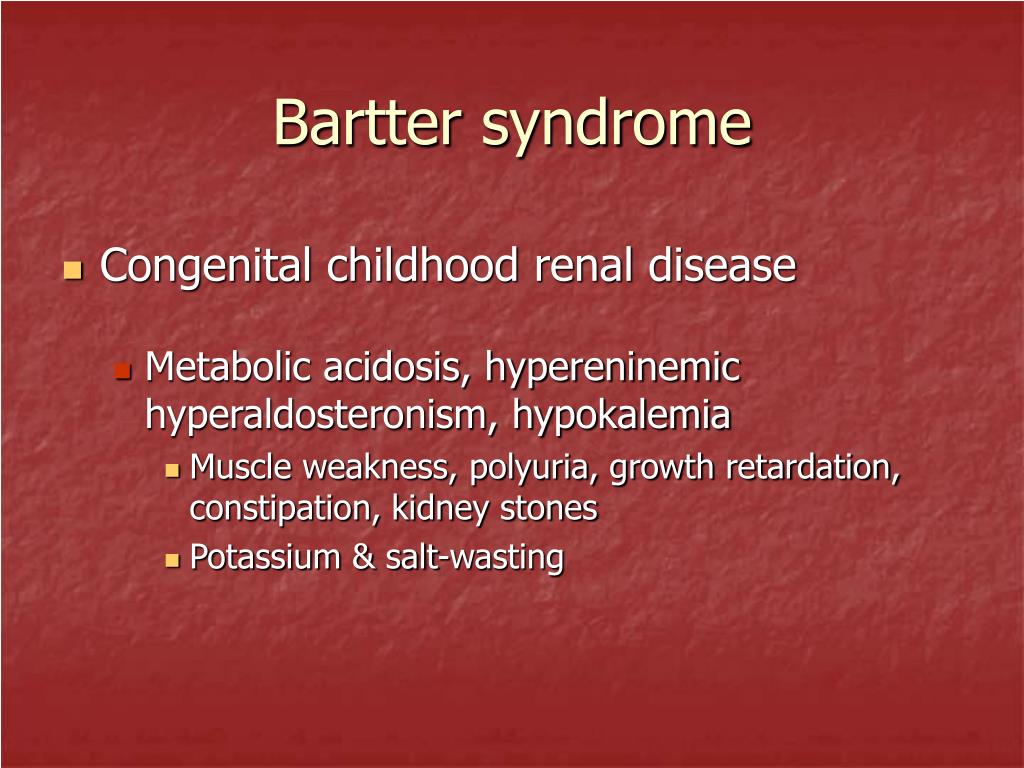 Bartter syndrome

Congenital childhood renal disease

Metabolic acidosis, hypereninemic hyperaldosteronism, hypokalemia

Muscle weakness, polyuria, growth retardation, constipation, kidney stones

Potassium & salt-wasting